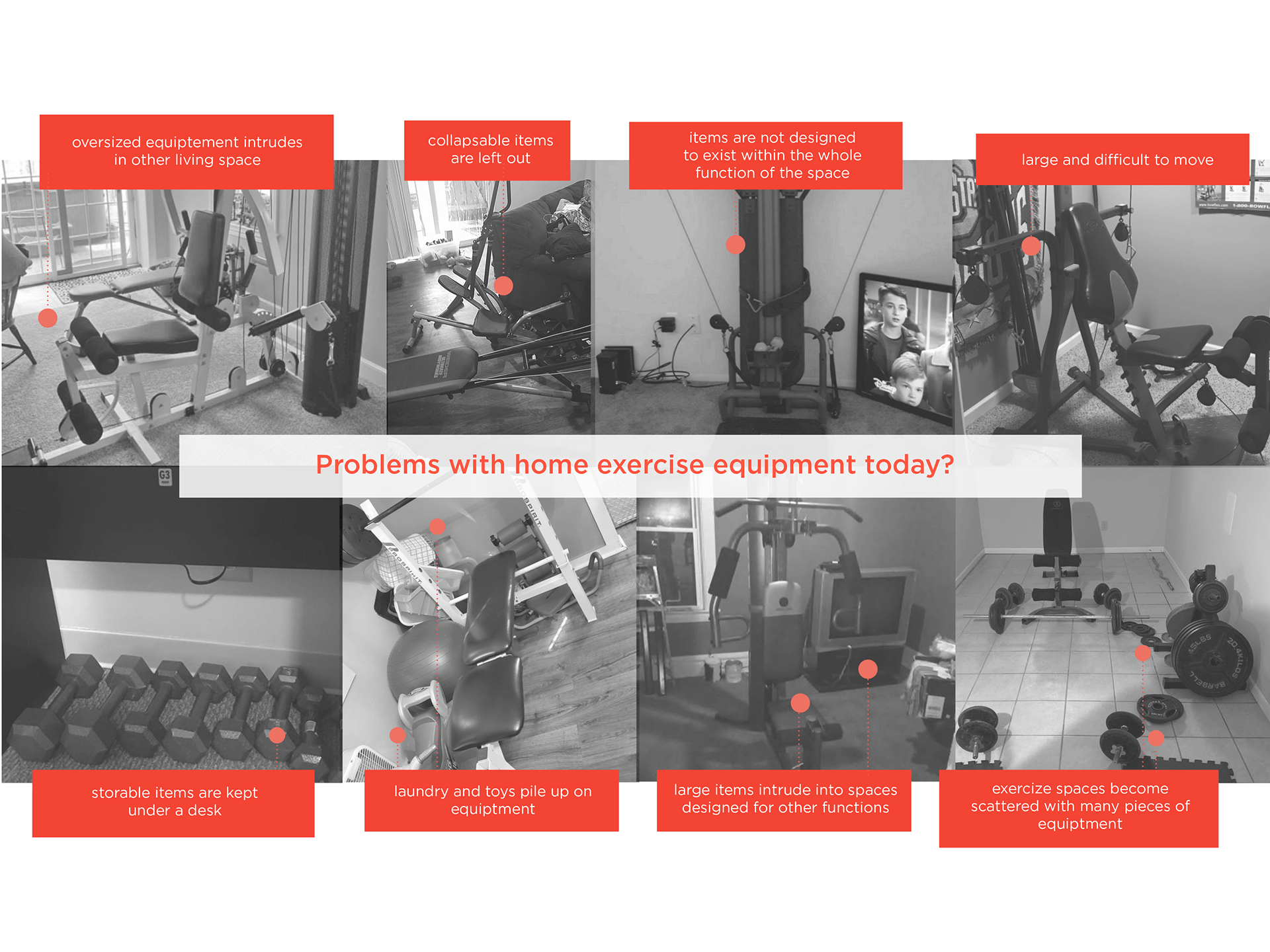 oversized equiptement intrudes in other living space

collapsable items are left out

items are not designed to exist within the whole function of the space

large and difficult to move

Problems with home exercise equipment today?

storable items are kept under a desk

laundry and toys pile up on equiptment

large items intrude into spaces designed for other functions

exercize spaces become scattered with many pieces of equiptment